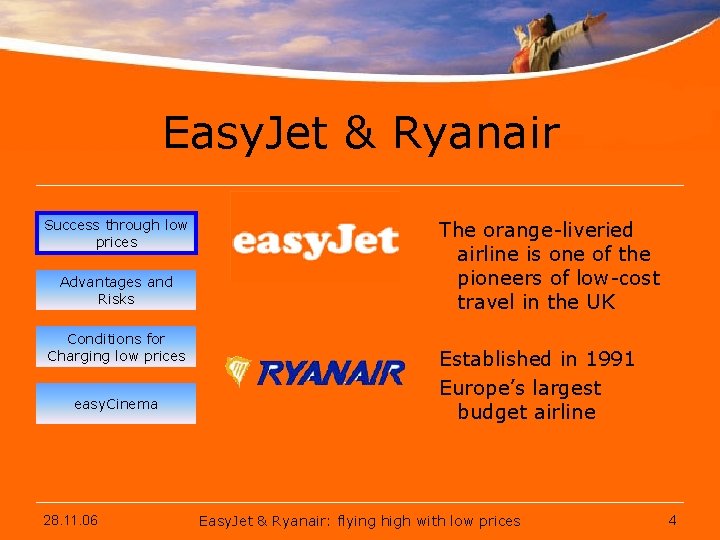 EasyJet & Ryanair

Success through low prices

Advantages and Risks

Conditions for Charging low prices

easyCinema

easyJet

The orange-liveried airline is one of the pioneers of low-cost travel in the UK

RYANAIR

Established in 1991

Europe's largest budget airline

28.11.06

EasyJet & Ryanair: flying high with low prices

4